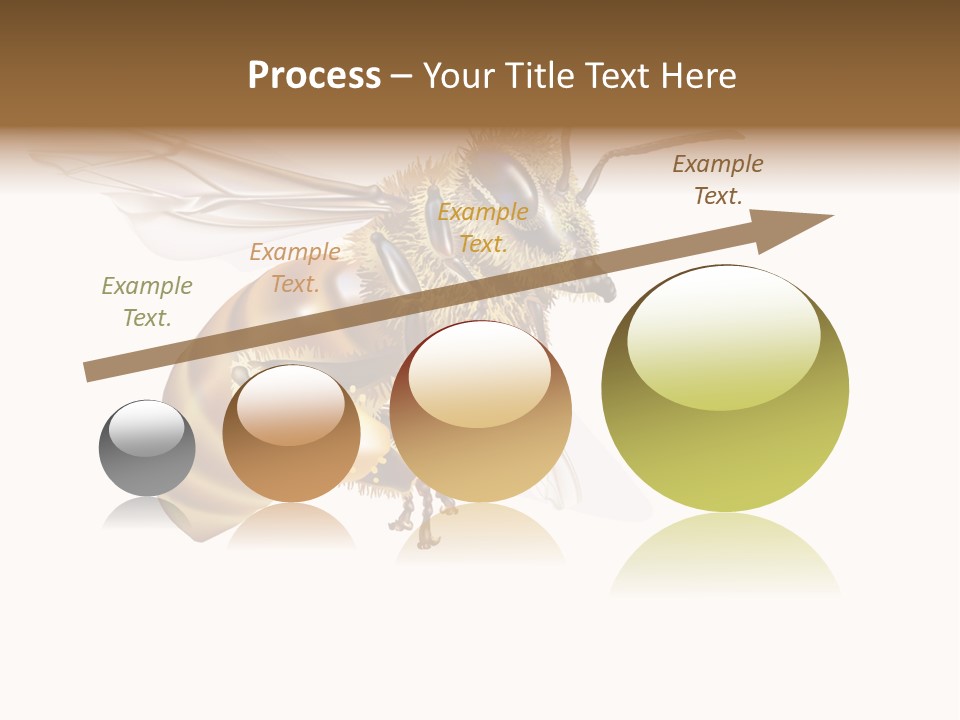 Process – Your Title Text Here

Example Text.

Example Text.

Example Text.

Example Text.